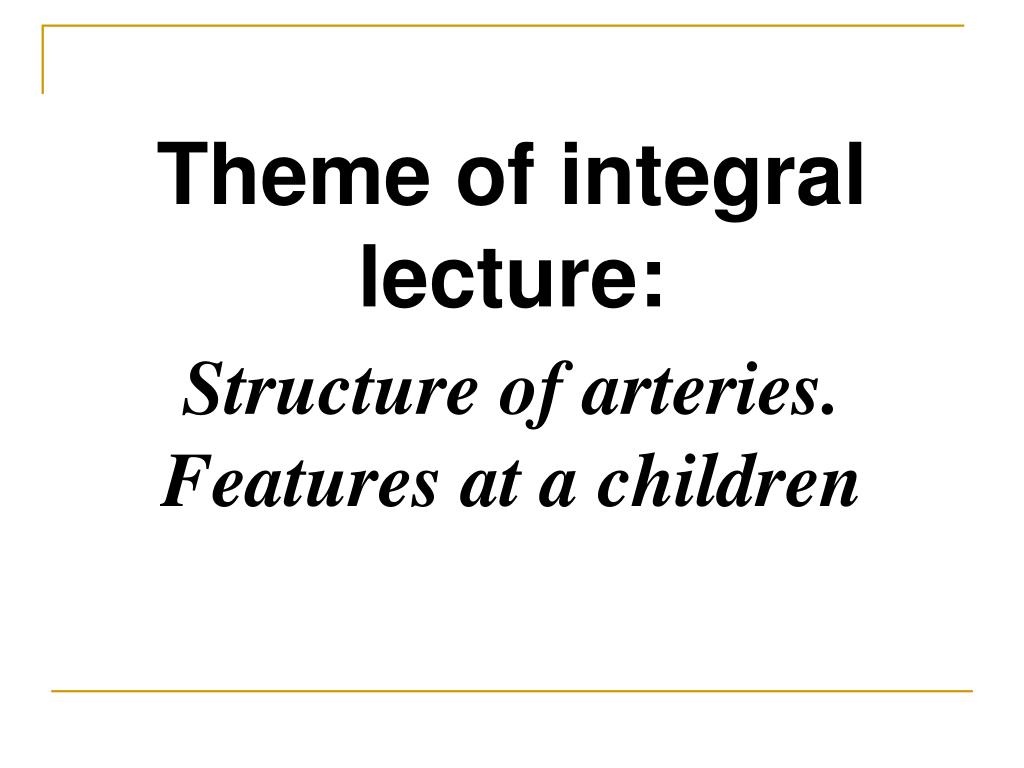 Theme of integral lecture:

Structure of arteries. Features at a children